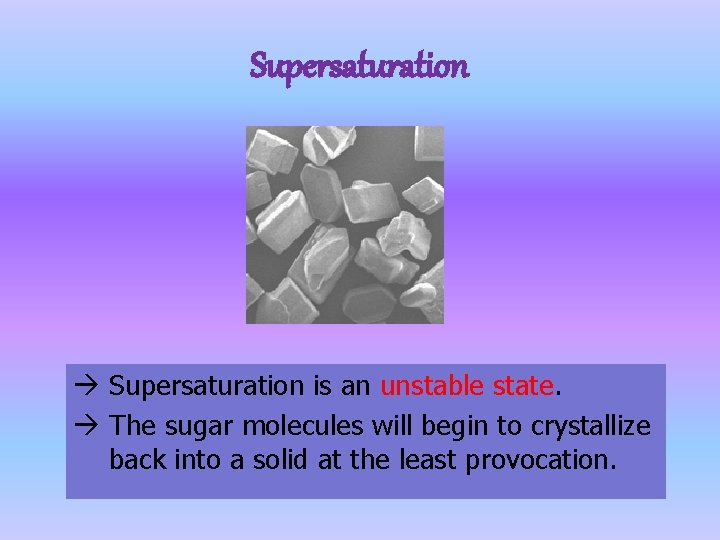 Supersaturation

→ Supersaturation is an unstable state.

→ The sugar molecules will begin to crystallize back into a solid at the least provocation.